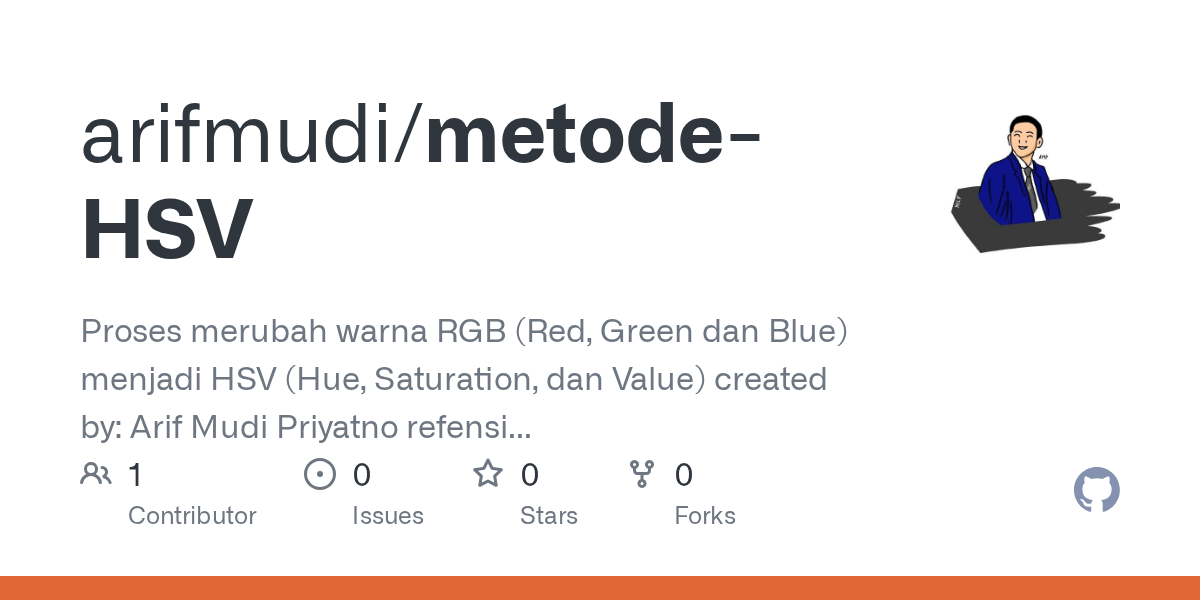 arifmudi/metode-HSV

Proses merubah warna RGB (Red, Green dan Blue) menjadi HSV (Hue, Saturation, dan Value) created by: Arif Mudi Priyatno refensi...

1
Contributor

0
Issues

0
Stars

0
Forks